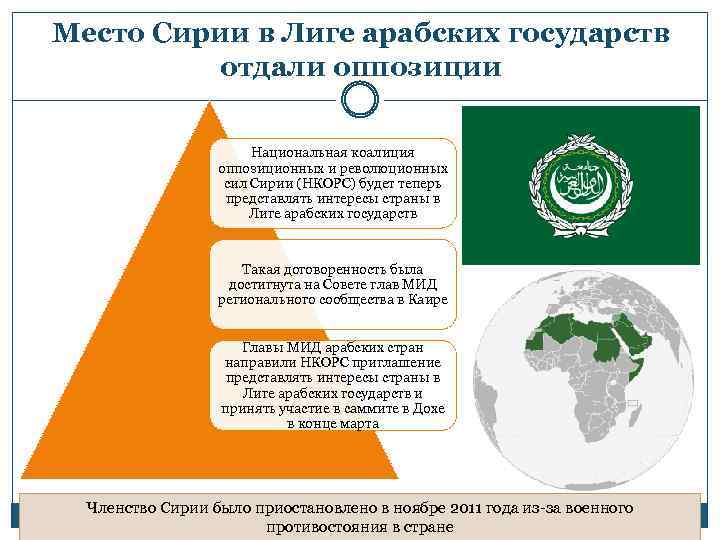 Место Сирии в Лиге арабских государств отдали оппозиции

Национальная коалиция оппозиционных и революционных сил Сирии (НКОРС) будет теперь представлять интересы страны в Лиге арабских государств

Такая договоренность была достигнута на Совете глав МИД регионального сообщества в Каире

Главы МИД арабских стран направили НКОРС приглашение представлять интересы страны в Лиге арабских государств и принять участие в саммите в Дохе в конце марта

Членство Сирии было приостановлено в ноябре 2011 года из-за военного противостояния в стране